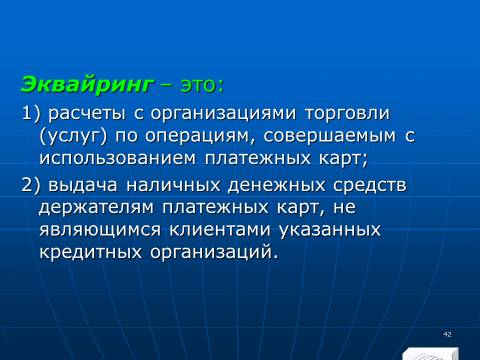 Эквайринг – это:

1) расчеты с организациями торговли (услуг) по операциям, совершаемым с использованием платежных карт;

2) выдача наличных денежных средств держателям платежных карт, не являющимся клиентами указанных кредитных организаций.

42